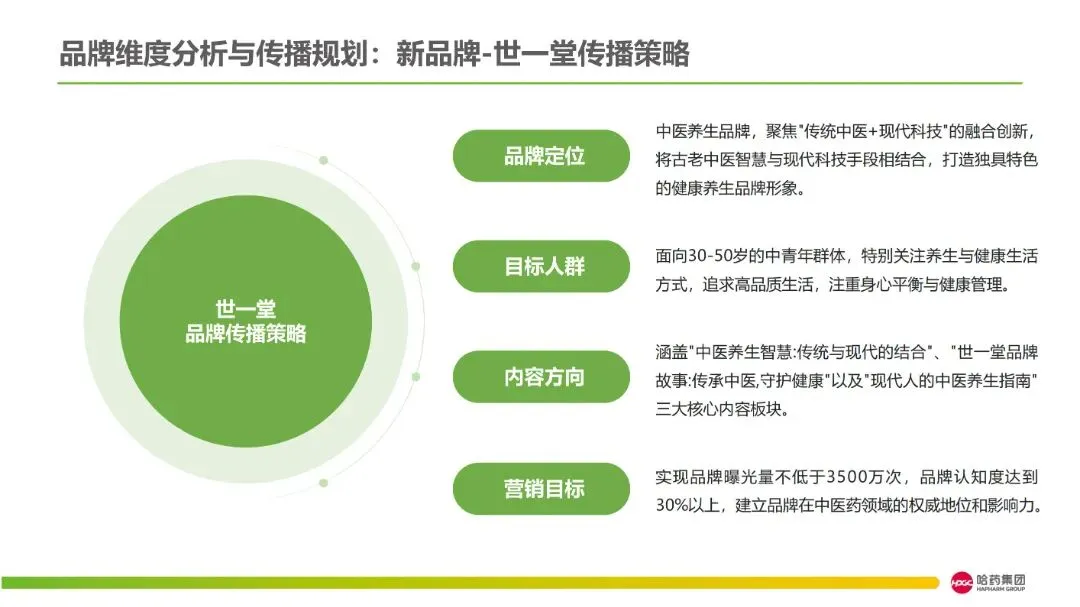 品牌维度分析与传播规划：新品牌-世一堂传播策略

世一堂
品牌传播策略

品牌定位

中医养生品牌，聚焦"传统中医+现代科技"的融合创新，将古老中医智慧与现代科技手段相结合，打造独具特色的健康养生品牌形象。

目标人群

面向30-50岁的中青年群体，特别关注养生与健康生活方式，追求高品质生活，注重身心平衡与健康管理。

内容方向

涵盖"中医养生智慧:传统与现代的结合"、"世一堂品牌故事:传承中医,守护健康"以及"现代人的中医养生指南"三大核心内容板块。

营销目标

实现品牌曝光量不低于3500万次，品牌认知度达到30%以上，建立品牌在中医药领域的权威地位和影响力。

哈药集团
HAPHARM GROUP